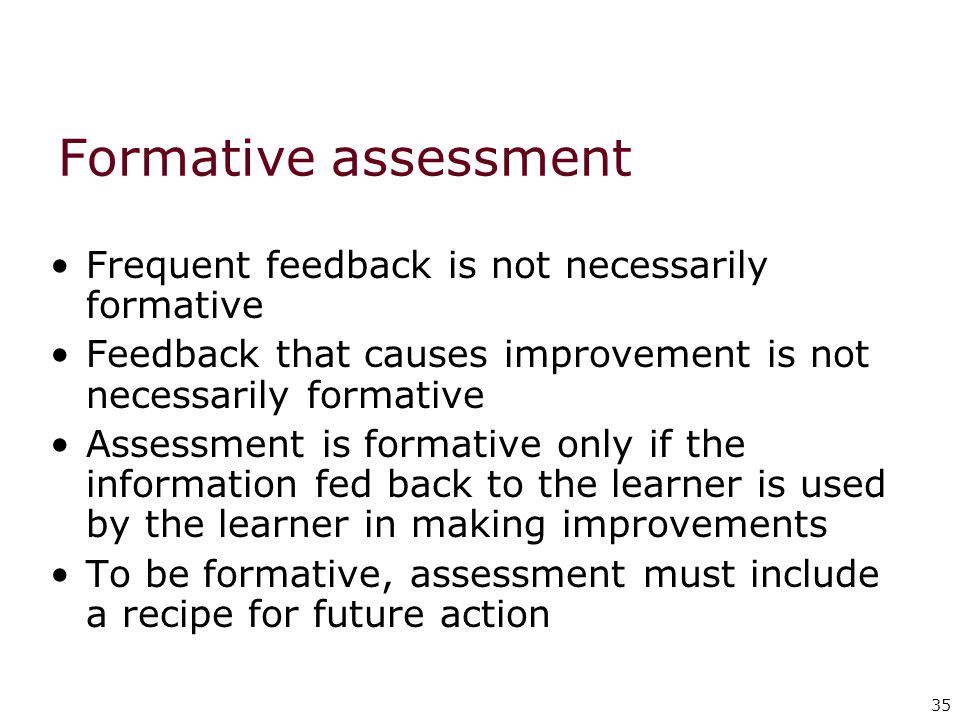 Formative assessment

• Frequent feedback is not necessarily formative
• Feedback that causes improvement is not necessarily formative
• Assessment is formative only if the information fed back to the learner is used by the learner in making improvements
• To be formative, assessment must include a recipe for future action

35